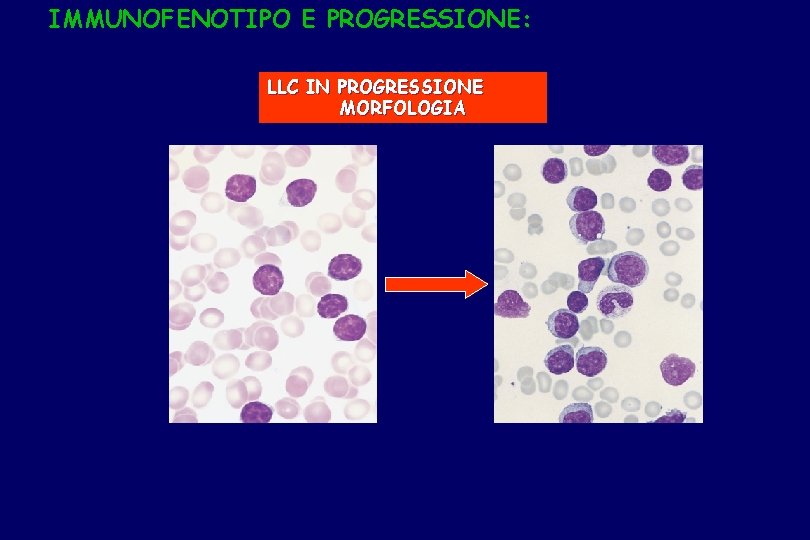 IMMUNOFENOTIPO E PROGRESSIONE:

LLC IN PROGRESSIONE
MORFOLOGIA